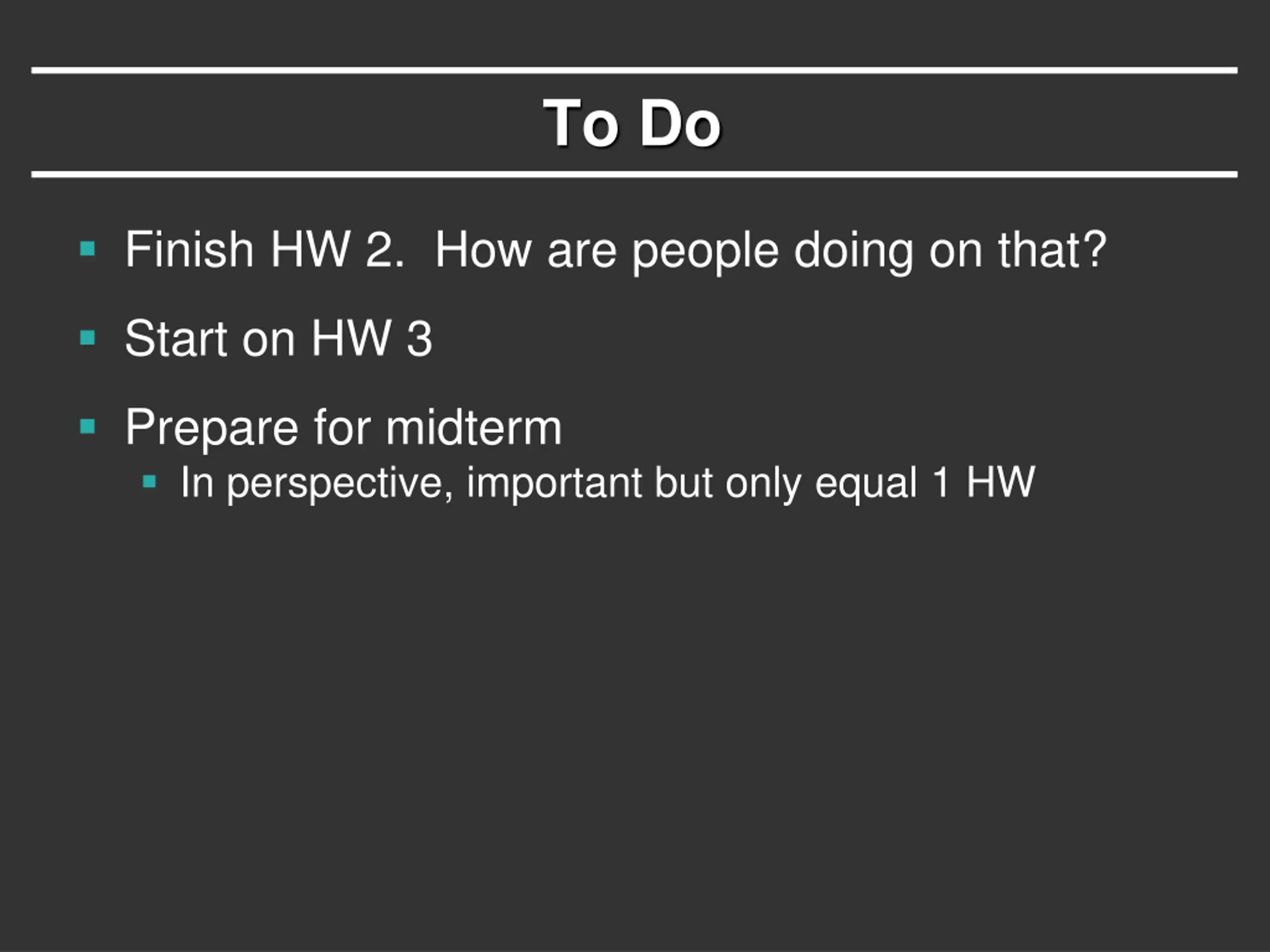 To Do

- Finish HW 2. How are people doing on that?
- Start on HW 3
- Prepare for midterm
  - In perspective, important but only equal 1 HW